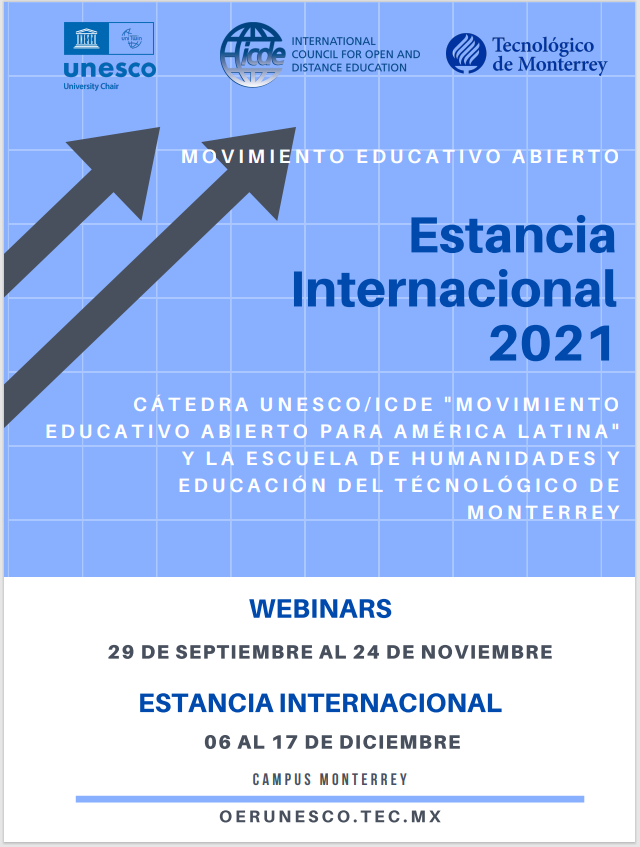 unesco
University Chair

icde
INTERNATIONAL COUNCIL FOR OPEN AND DISTANCE EDUCATION

Tecnológico de Monterrey

MOVIMIENTO EDUCATIVO ABIERTO

Estancia Internacional 2021

CÁTEDRA UNESCO/ICDE "MOVIMIENTO EDUCATIVO ABIERTO PARA AMÉRICA LATINA" Y LA ESCUELA DE HUMANIDADES Y EDUCACIÓN DEL TÉCNOLÓGICO DE MONTERREY

WEBINARS

29 DE SEPTIEMBRE AL 24 DE NOVIEMBRE

ESTANCIA INTERNACIONAL

06 AL 17 DE DICIEMBRE

CAMPUS MONTERREY

OERUNESCO.TEC.MX